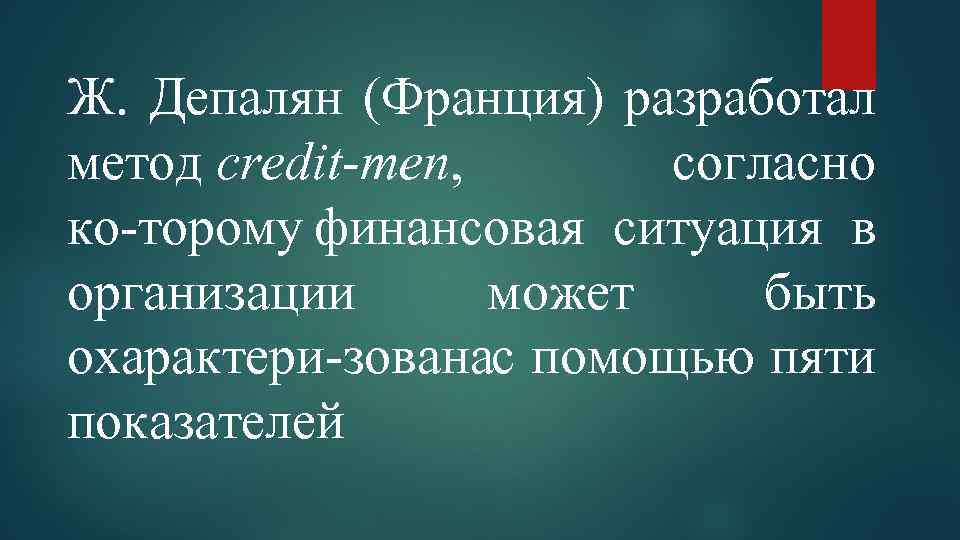 Ж. Депалян (Франция) разработал метод credit-men, согласно ко-торому финансовая ситуация в организации может быть охарактери-зованас помощью пяти показателей